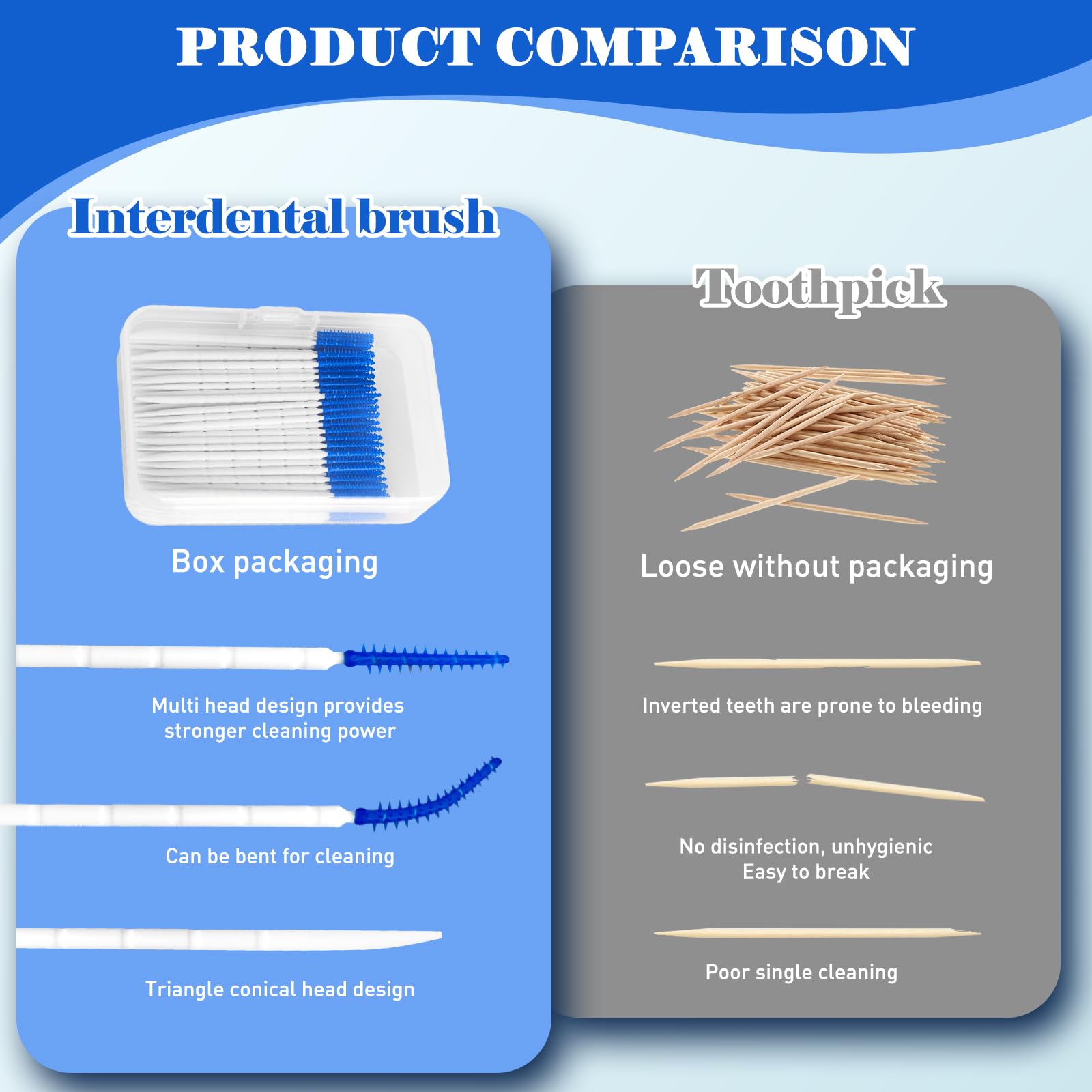 PRODUCT COMPARISON

Interdental brush

Box packaging

Multi head design provides stronger cleaning power

Can be bent for cleaning

Triangle conical head design

Toothpick

Loose without packaging

Inverted teeth are prone to bleeding

No disinfection, unhygienic
Easy to break

Poor single cleaning